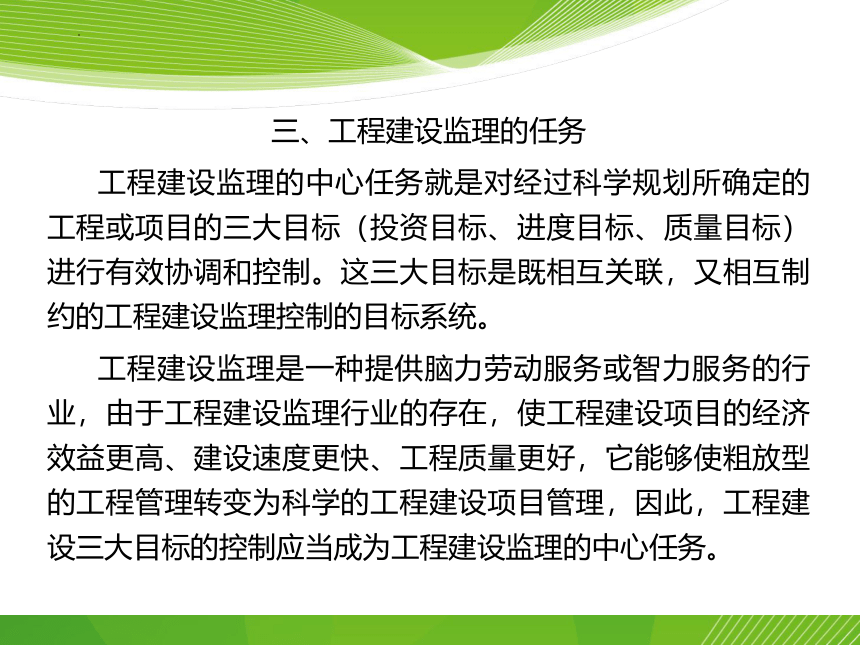 三、工程建设监理的任务

工程建设监理的中心任务就是对经过科学规划所确定的工程或项目的三大目标（投资目标、进度目标、质量目标）进行有效协调和控制。这三大目标是既相互关联，又相互制约的工程建设监理控制的目标系统。

工程建设监理是一种提供脑力劳动服务或智力服务的行业，由于工程建设监理行业的存在，使工程建设项目的经济效益更高、建设速度更快、工程质量更好，它能够使粗放型的工程管理转变为科学的工程建设项目管理，因此，工程建设三大目标的控制应当成为工程建设监理的中心任务。